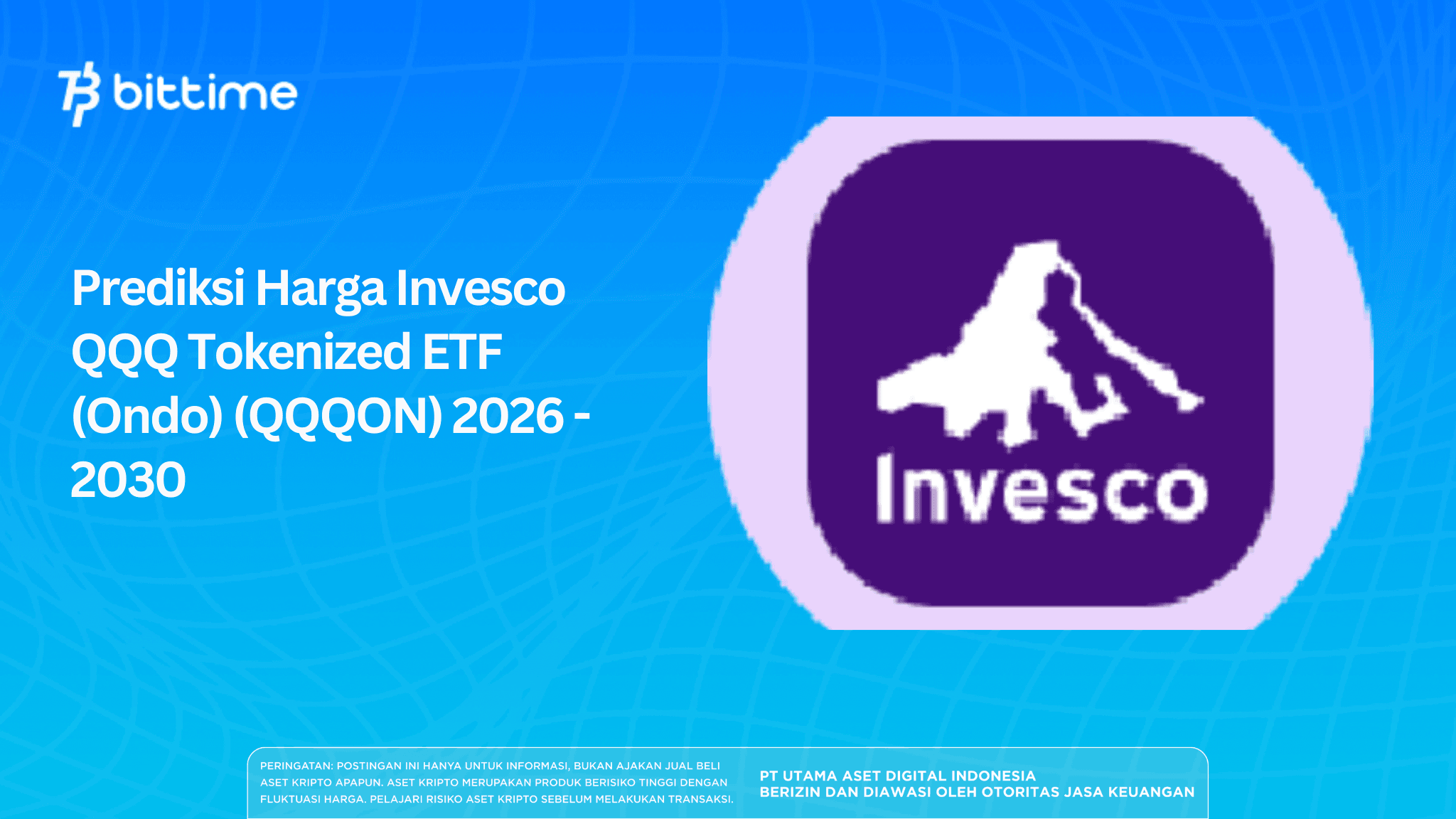 bittime

Prediksi Harga Invesco QQQ Tokenized ETF (Ondo) (QQQON) 2026 - 2030

Invesco

PERINGATAN: POSTINGAN INI HANYA UNTUK INFORMASI, BUKAN AJAKAN JUAL BELI ASET KRIPTO APAPUN. ASET KRIPTO MERUPAKAN PRODUK BERISIKO TINGGI DENGAN FLUKTUASI HARGA. PELAJARI RISIKO ASET KRIPTO SEBELUM MELAKUKAN TRANSAKSI.

PT UTAMA ASET DIGITAL INDONESIA
BERIZIN DAN DIAWASI OLEH OTORITAS JASA KEUANGAN